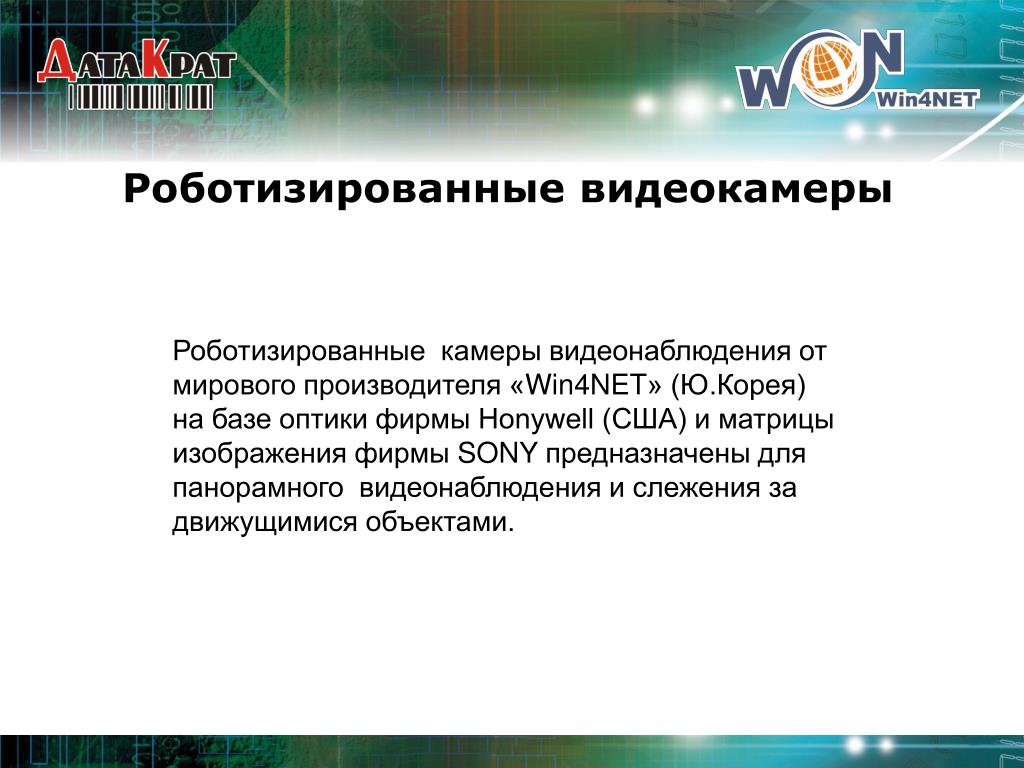 ДатаКрат

WON Win4NET

Роботизированные видеокамеры

Роботизированные  камеры видеонаблюдения от мирового производителя «Win4NET» (Ю.Корея) на базе оптики фирмы Honywell (США) и матрицы изображения фирмы SONY предназначены для панорамного  видеонаблюдения и слежения за движущимися объектами.